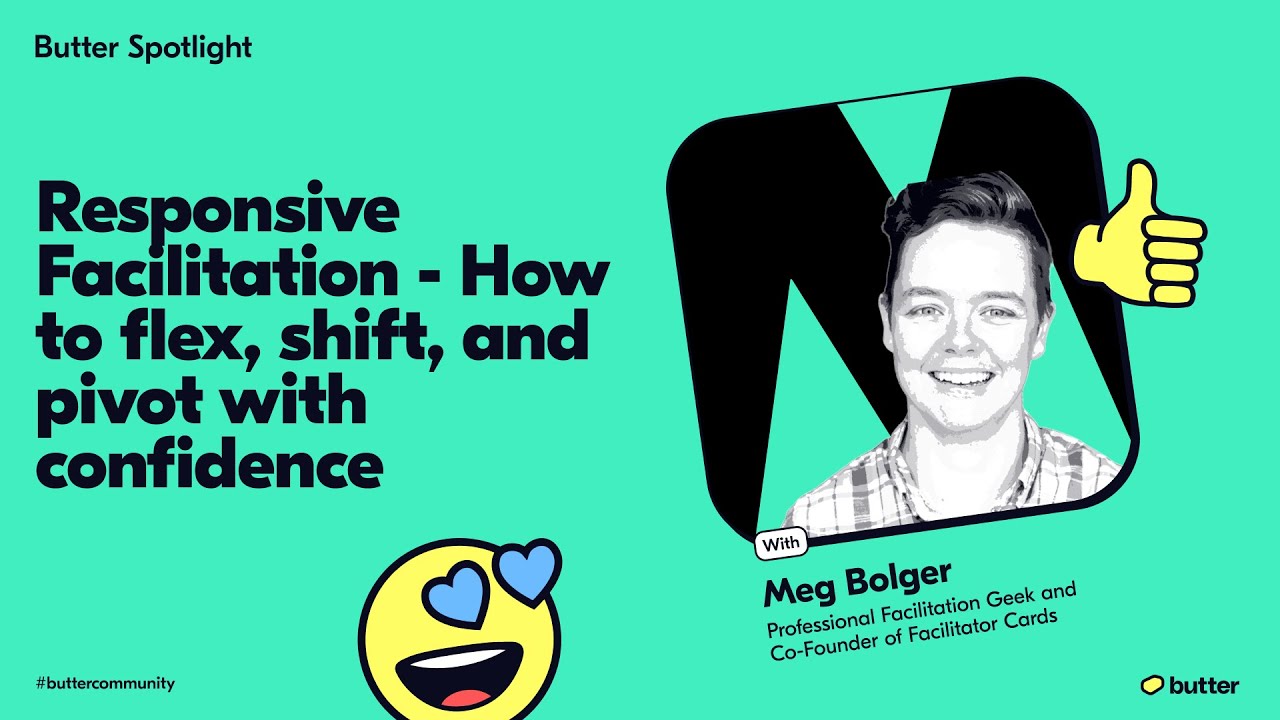 Butter Spotlight

Responsive Facilitation - How to flex, shift, and pivot with confidence

With

Meg Bolger

Professional Facilitation Geek and Co-Founder of Facilitator Cards

#buttercommunity

butter